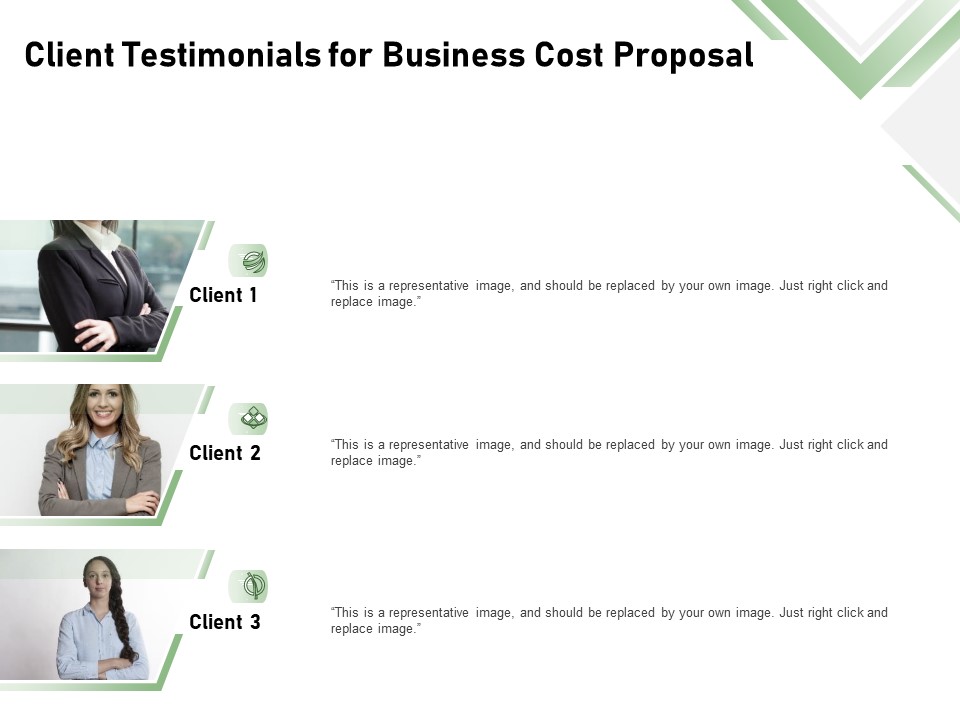 Client Testimonials for Business Cost Proposal

Client 1

“This is a representative image, and should be replaced by your own image. Just right click and replace image.”

Client 2

“This is a representative image, and should be replaced by your own image. Just right click and replace image.”

Client 3

“This is a representative image, and should be replaced by your own image. Just right click and replace image.”